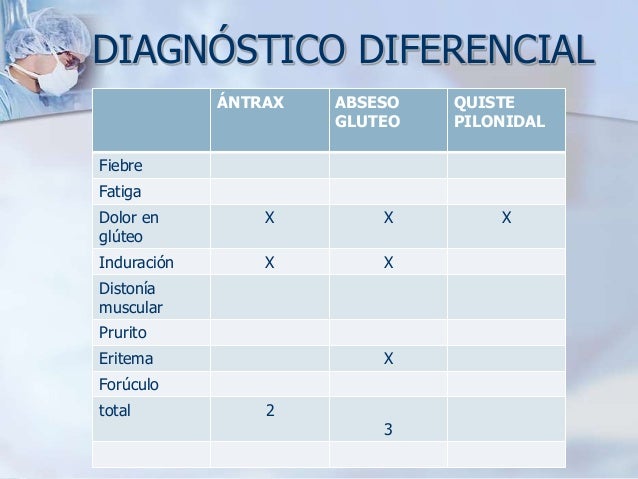 DIAGNÓSTICO DIFERENCIAL

| | ÁNTRAX | ABSESO GLUTEO | QUISTE PILONIDAL |
|---|---|---|---|
| Fiebre | | | |
| Fatiga | | | |
| Dolor en glúteo | X | X | X |
| Induración | X | X | |
| Distonía muscular | | | |
| Prurito | | | |
| Eritema | | X | |
| Forúculo | | | |
| total | 2 | 3 | |
| | | | |